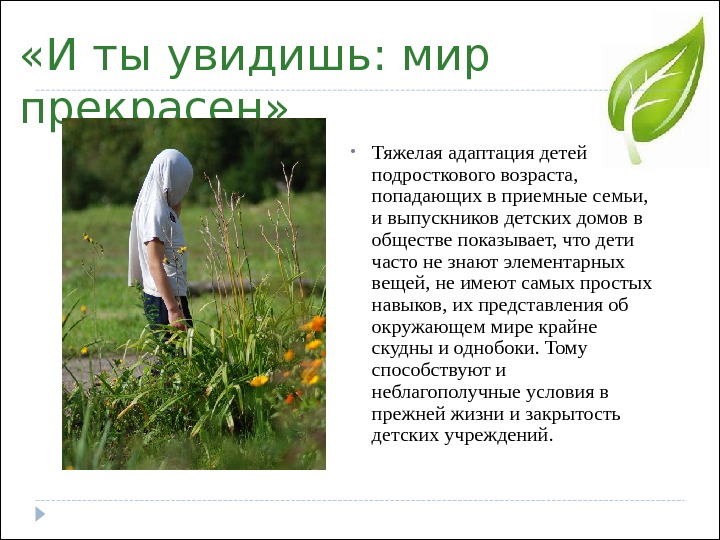 «И ты увидишь: мир прекрасен»

• Тяжелая адаптация детей подросткового возраста, попадающих в приемные семьи, и выпускников детских домов в обществе показывает, что дети часто не знают элементарных вещей, не имеют самых простых навыков, их представления об окружающем мире крайне скудны и однобоки. Тому способствуют и неблагополучные условия в прежней жизни и закрытость детских учреждений.